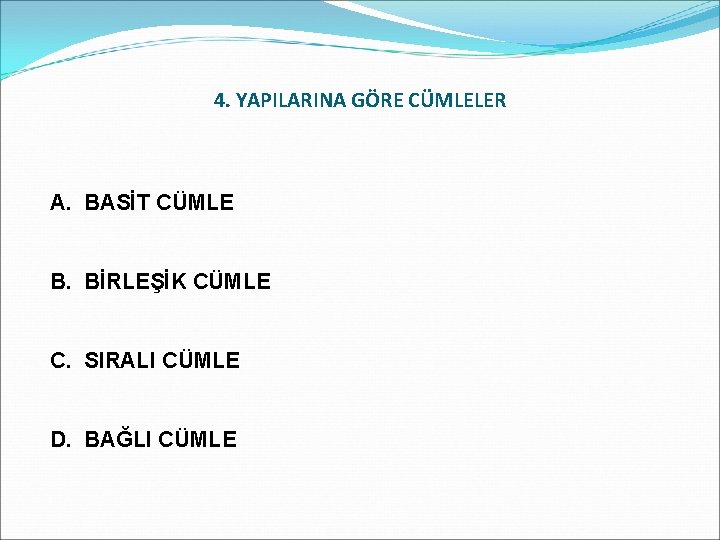 4. YAPILARINA GÖRE CÜMLELER

A. BASİT CÜMLE

B. BİRLEŞİK CÜMLE

C. SIRALI CÜMLE

D. BAĞLI CÜMLE